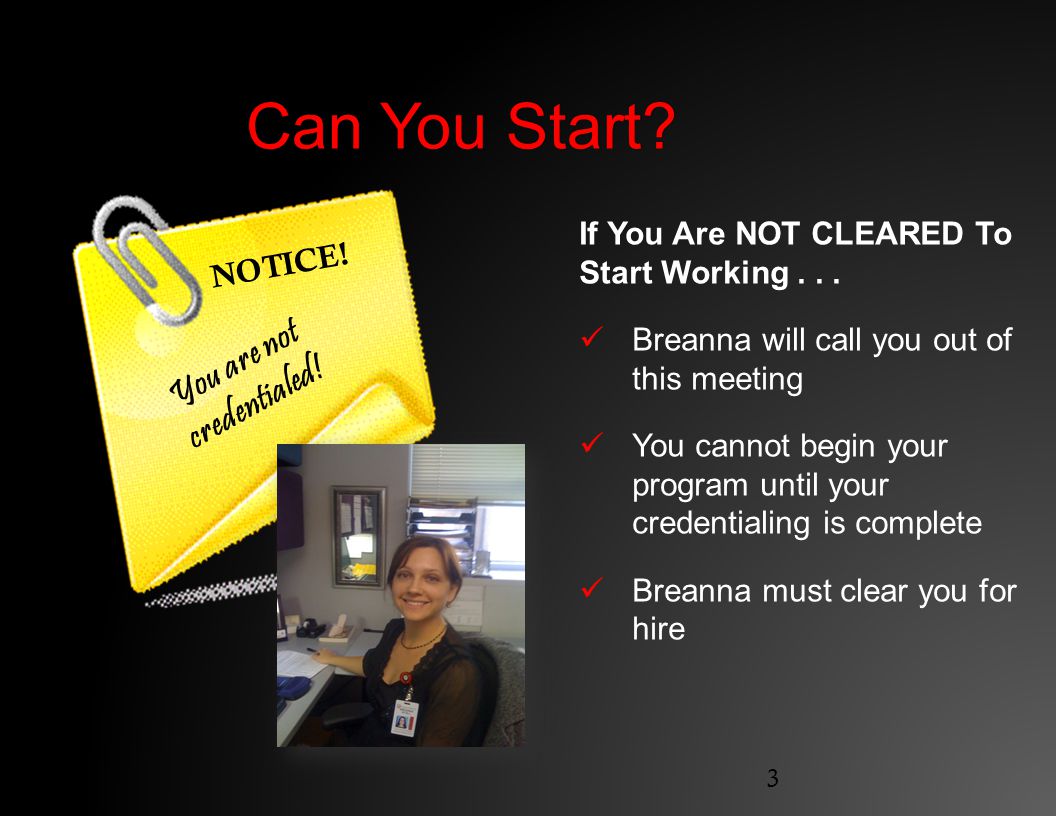 Can You Start?

NOTICE!

You are not credentialed!

If You Are NOT CLEARED To Start Working . . .

✓ Breanna will call you out of this meeting

✓ You cannot begin your program until your credentialing is complete

✓ Breanna must clear you for hire

3